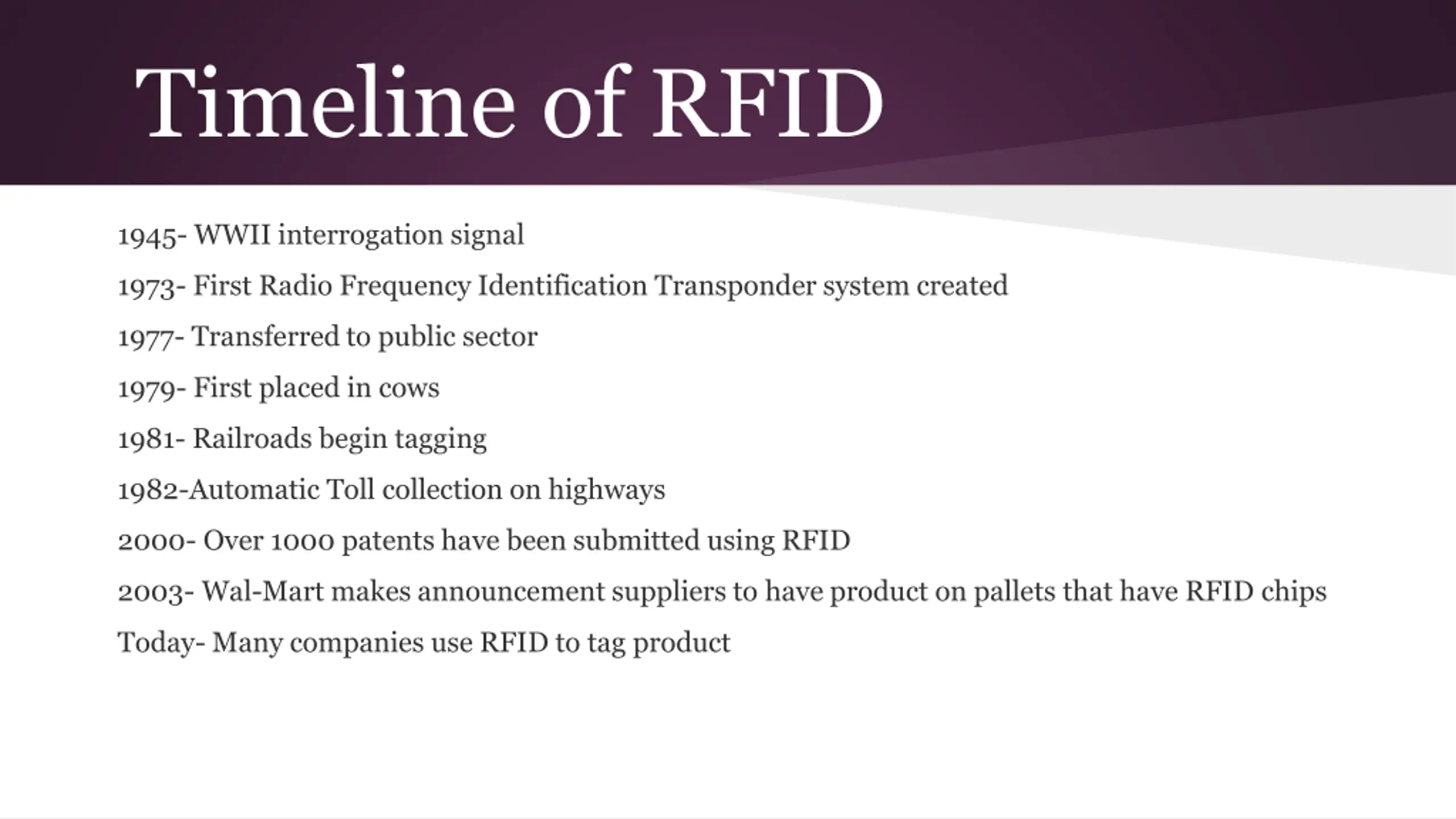 Timeline of RFID

1945- WWII interrogation signal

1973- First Radio Frequency Identification Transponder system created

1977- Transferred to public sector

1979- First placed in cows

1981- Railroads begin tagging

1982-Automatic Toll collection on highways

2000- Over 1000 patents have been submitted using RFID

2003- Wal-Mart makes announcement suppliers to have product on pallets that have RFID chips

Today- Many companies use RFID to tag product